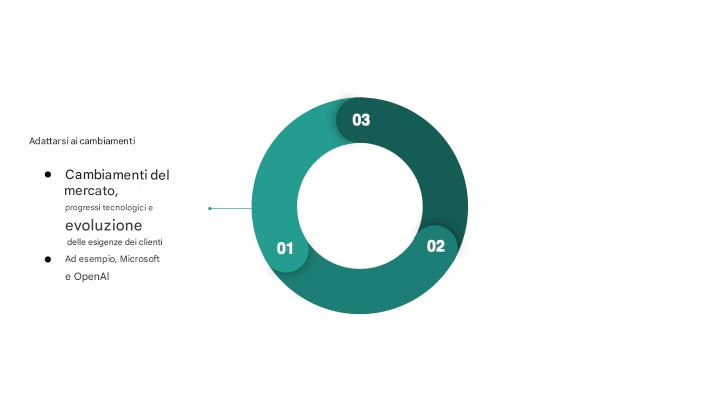 Adattarsi ai cambiamenti

- Cambiamenti del mercato, progressi tecnologici e evoluzione delle esigenze dei clienti
- Ad esempio, Microsoft e OpenAI

03

01

02